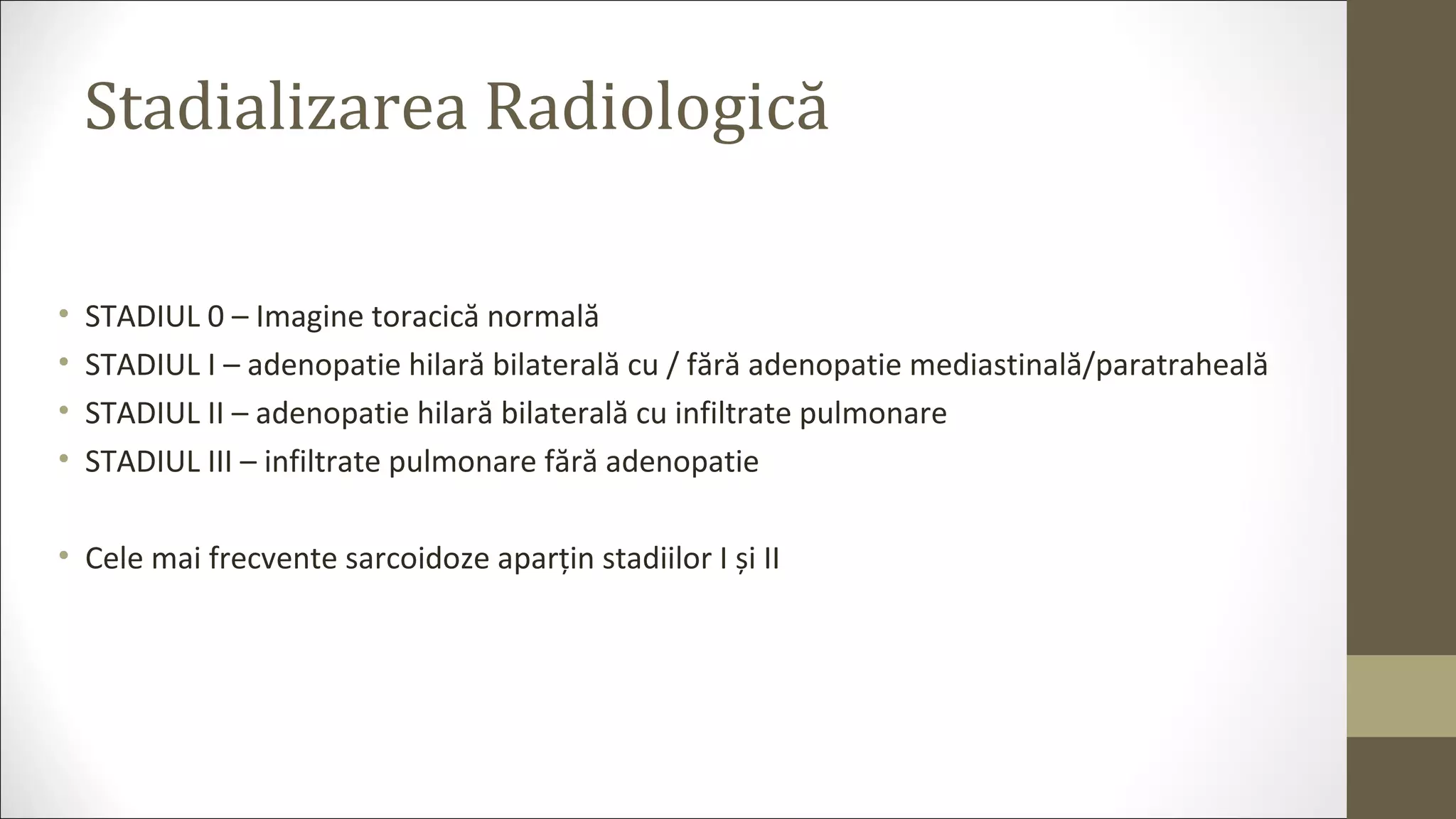 Stadializarea Radiologică

• STADIUL 0 – Imagine toracică normală
• STADIUL I – adenopatie hilară bilaterală cu / fără adenopatie mediastinală/paratraheală
• STADIUL II – adenopatie hilară bilaterală cu infiltrate pulmonare
• STADIUL III – infiltrate pulmonare fără adenopatie

• Cele mai frecvente sarcoidoze aparțin stadiilor I și II